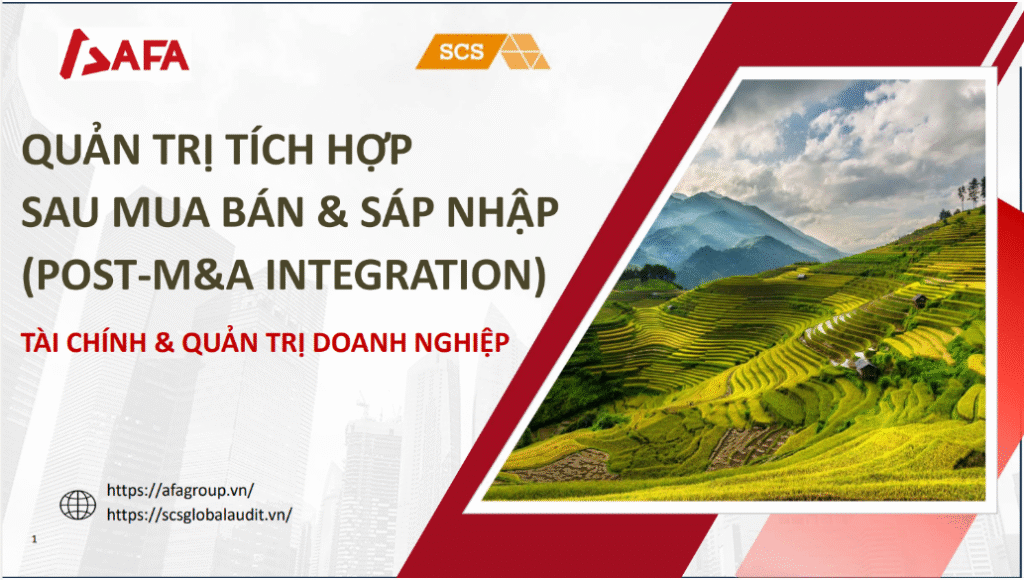 AFA

SCS

QUẢN TRỊ TÍCH HỢP
SAU MUA BÁN & SÁP NHẬP
(POST-M&A INTEGRATION)

TÀI CHÍNH & QUẢN TRỊ DOANH NGHIỆP

https://afagroup.vn/
https://scsglobalaudit.vn/

1